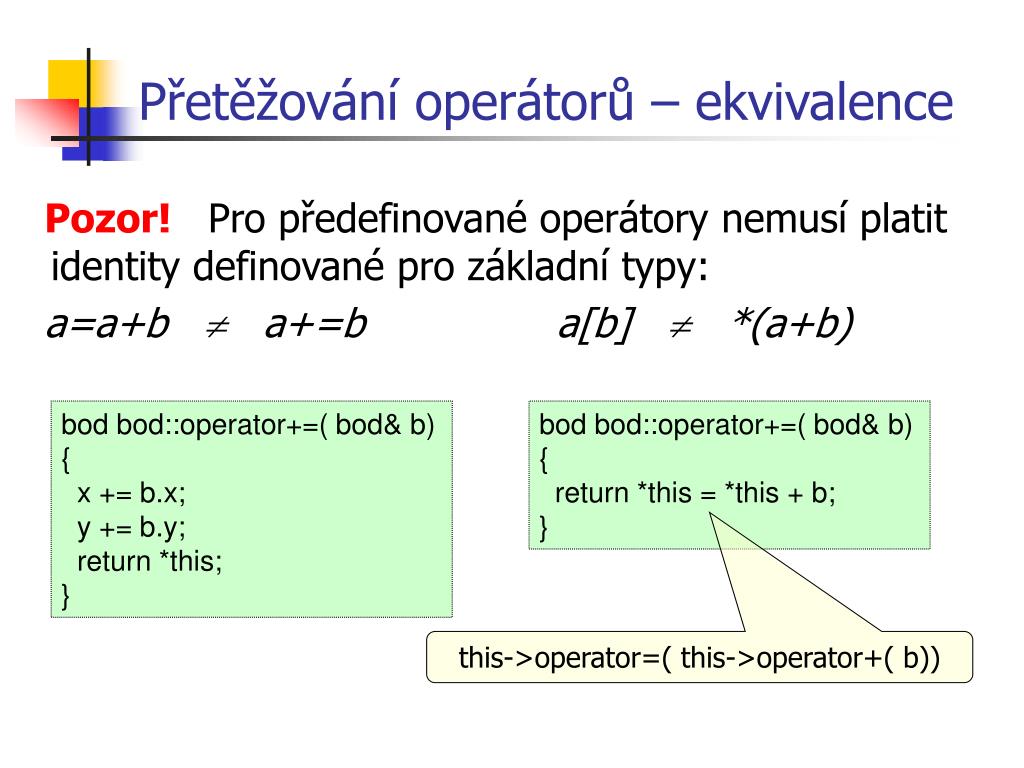 Přetěžování operátorů – ekvivalence

Pozor! Pro předefinované operátory nemusí platit identity definované pro základní typy:

a=a+b $\neq$ a+=b a[b] $\neq$ *(a+b)

bod bod::operator+=( bod& b)
{
x += b.x;
y += b.y;
return *this;
}

bod bod::operator+=( bod& b)
{
return *this = *this + b;
}

this->operator=( this->operator+( b))